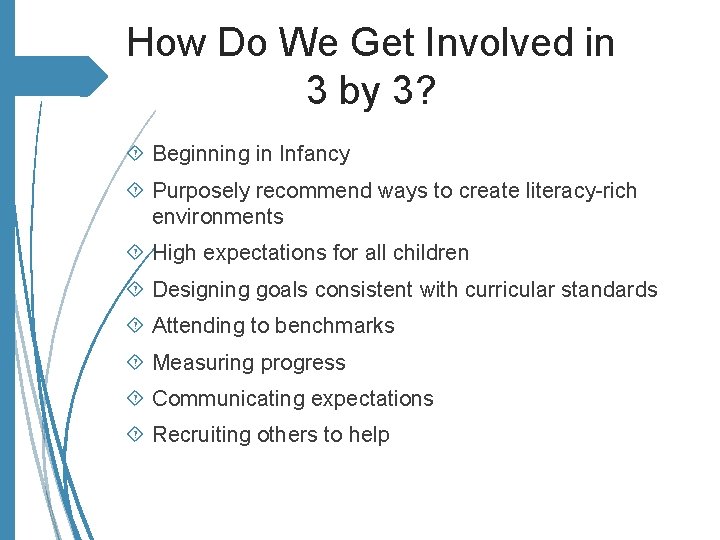 How Do We Get Involved in 3 by 3?

Beginning in Infancy

Purposely recommend ways to create literacy-rich environments

High expectations for all children

Designing goals consistent with curricular standards

Attending to benchmarks

Measuring progress

Communicating expectations

Recruiting others to help